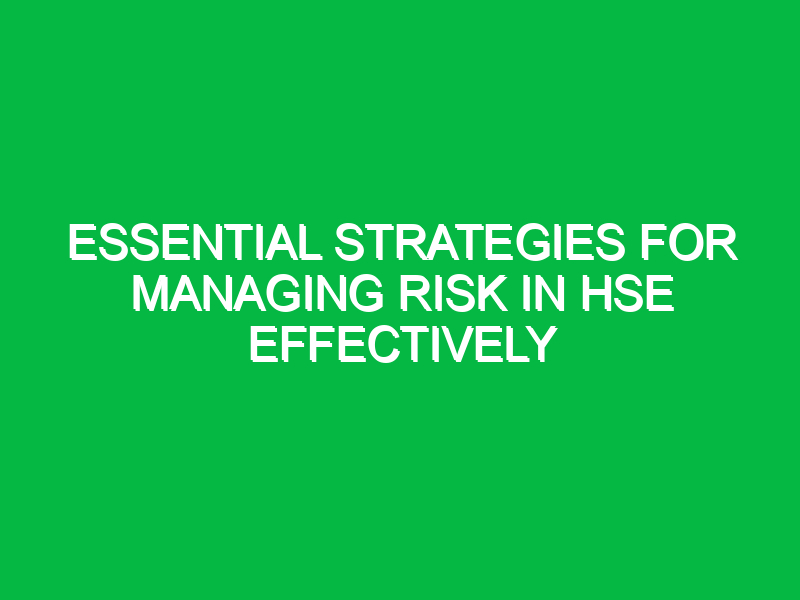 ESSENTIAL STRATEGIES FOR MANAGING RISK IN HSE EFFECTIVELY